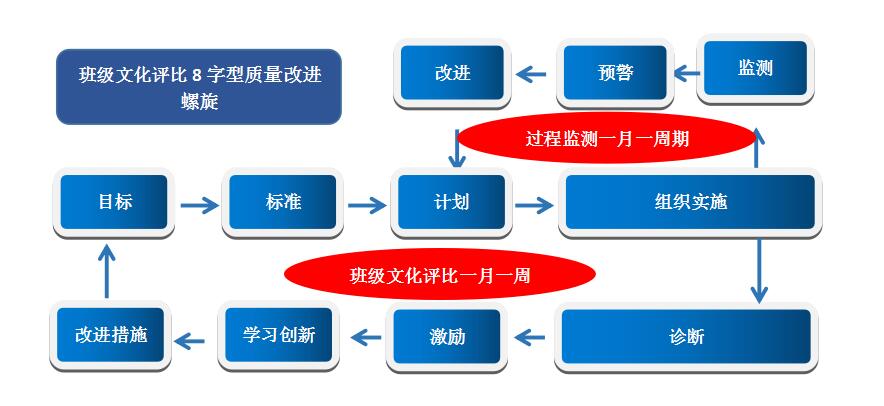 班级文化评比 8 字型质量改进螺旋

改进

预警

监测

过程监测一月一周期

目标

标准

计划

组织实施

班级文化评比一月一周

改进措施

学习创新

激励

诊断